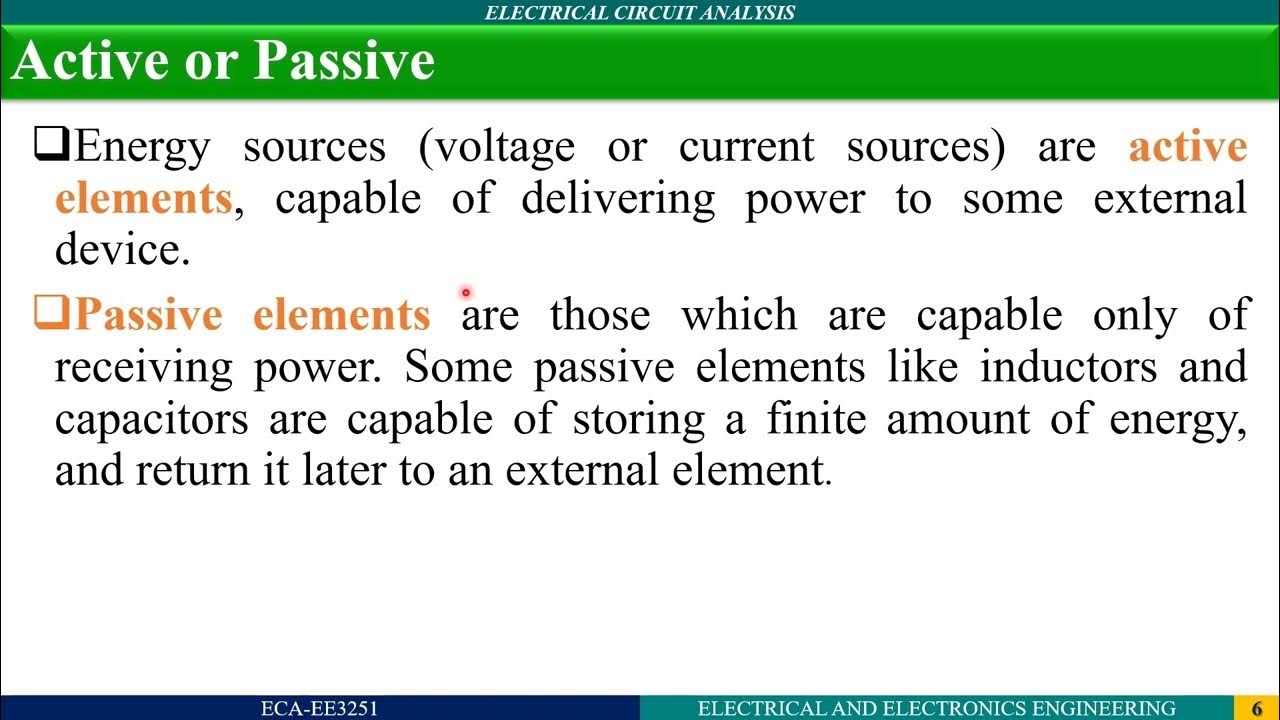 ELECTRICAL CIRCUIT ANALYSIS

Active or Passive

❑Energy sources (voltage or current sources) are active elements, capable of delivering power to some external device.

❑Passive elements are those which are capable only of receiving power. Some passive elements like inductors and capacitors are capable of storing a finite amount of energy, and return it later to an external element.

ECA-EE3251

ELECTRICAL AND ELECTRONICS ENGINEERING

6